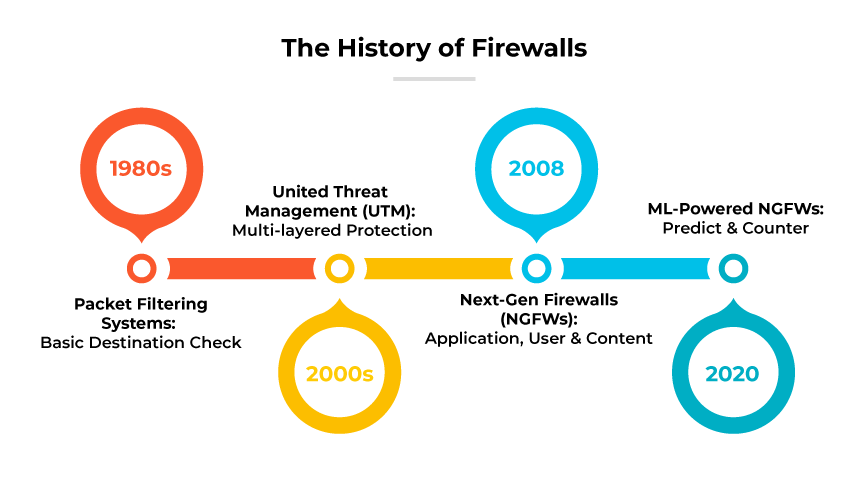 The History of Firewalls

1980s

Packet Filtering Systems:
Basic Destination Check

United Threat Management (UTM):
Multi-layered Protection

2000s

2008

Next-Gen Firewalls (NGFWs):
Application, User & Content

ML-Powered NGFWs:
Predict & Counter

2020